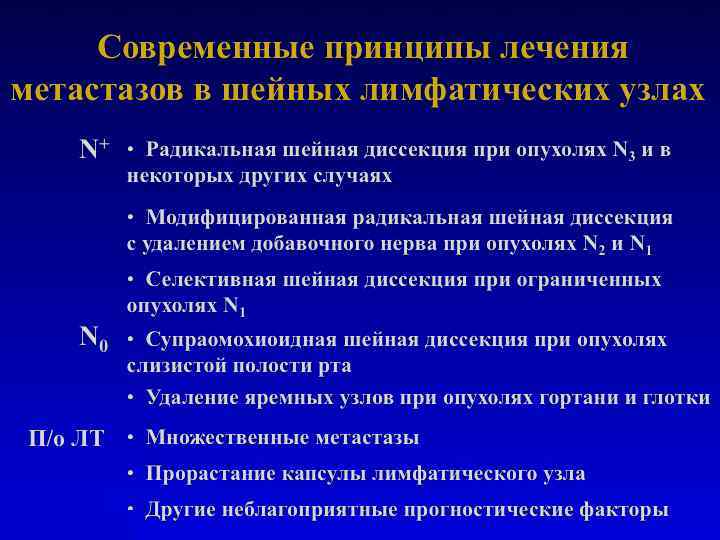 Современные принципы лечения метастазов в шейных лимфатических узлах

$N^+$

• Радикальная шейная диссекция при опухолях $N_3$ и в некоторых других случаях

• Модифицированная радикальная шейная диссекция с удалением добавочного нерва при опухолях $N_2$ и $N_1$

• Селективная шейная диссекция при ограниченных опухолях $N_1$

$N_0$

• Супраомохиоидная шейная диссекция при опухолях слизистой полости рта

• Удаление яремных узлов при опухолях гортани и глотки

П/о ЛТ

• Множественные метастазы

• Прорастание капсулы лимфатического узла

• Другие неблагоприятные прогностические факторы